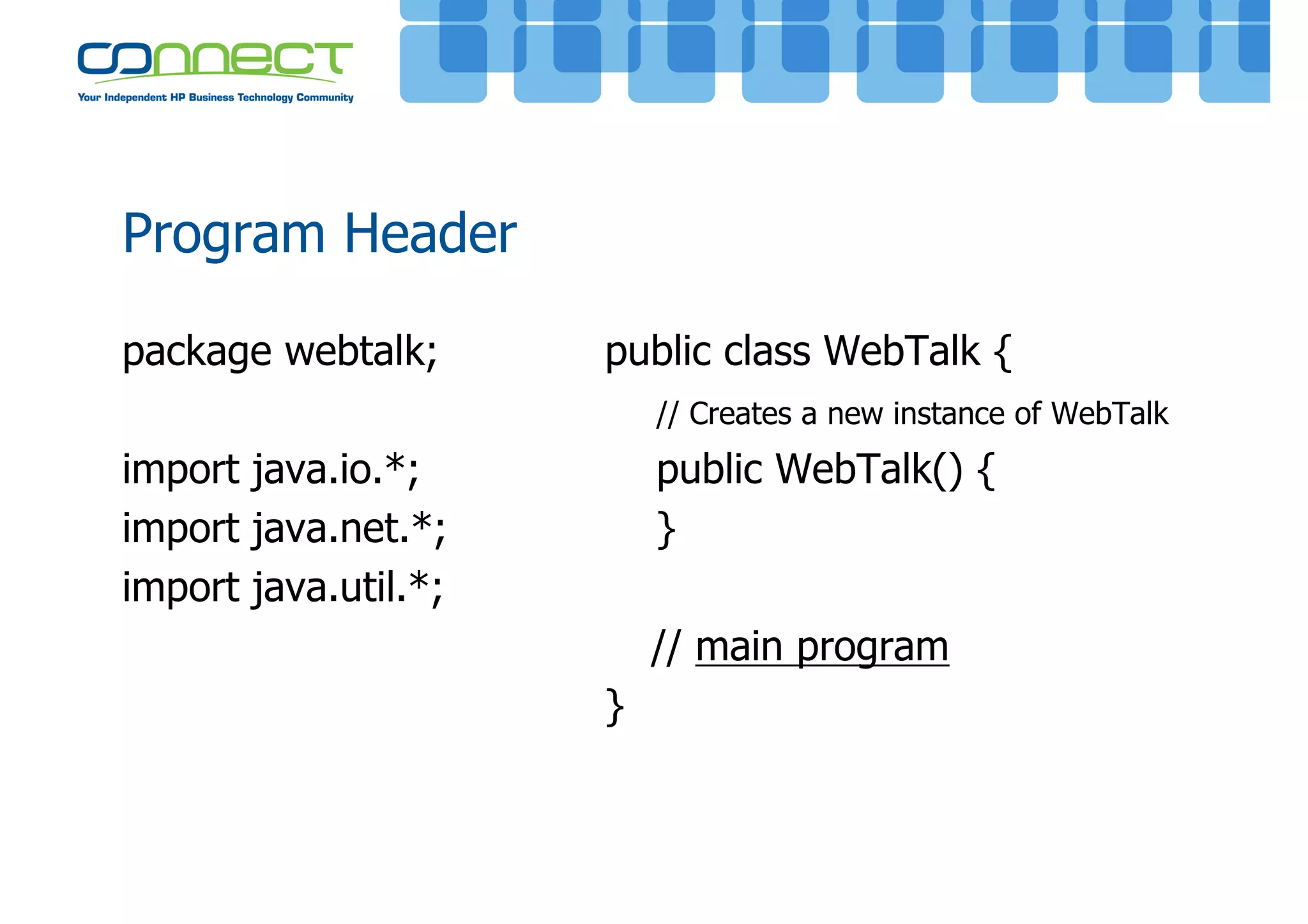 CONNECT
Your Independent HP Business Technology Community

Program Header

package webtalk;

import java.io.*;
import java.net.*;
import java.util.*;

public class WebTalk {
// Creates a new instance of WebTalk
public WebTalk() {
}

// main program
}